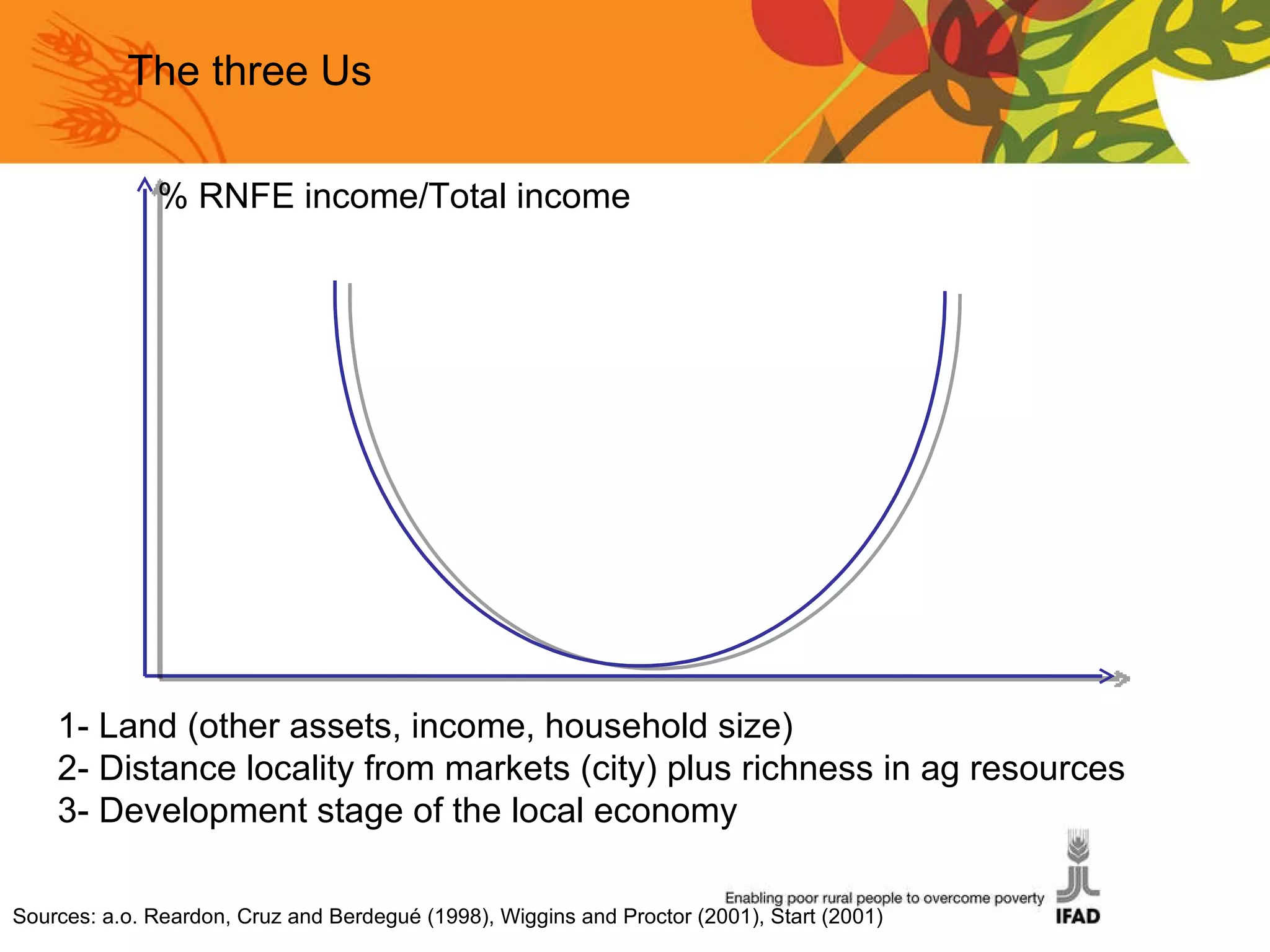 The three Us

% RNFE income/Total income

1- Land (other assets, income, household size)
2- Distance locality from markets (city) plus richness in ag resources
3- Development stage of the local economy

Enabling poor rural people to overcome poverty
IFAD

Sources: a.o. Reardon, Cruz and Berdegué (1998), Wiggins and Proctor (2001), Start (2001)